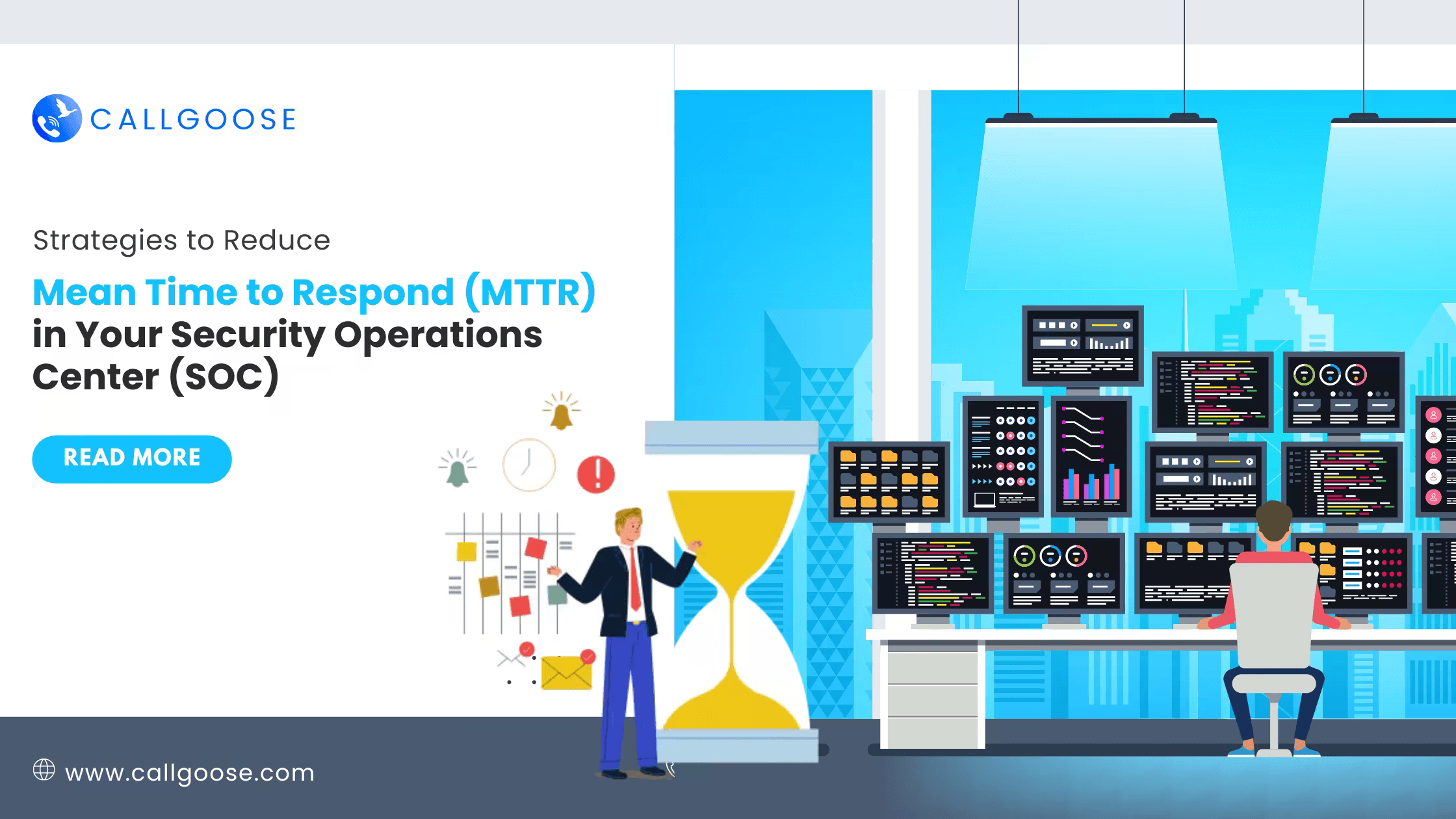 CALLGOOSE

Strategies to Reduce

Mean Time to Respond (MTTR) in Your Security Operations Center (SOC)

READ MORE

www.callgoose.com